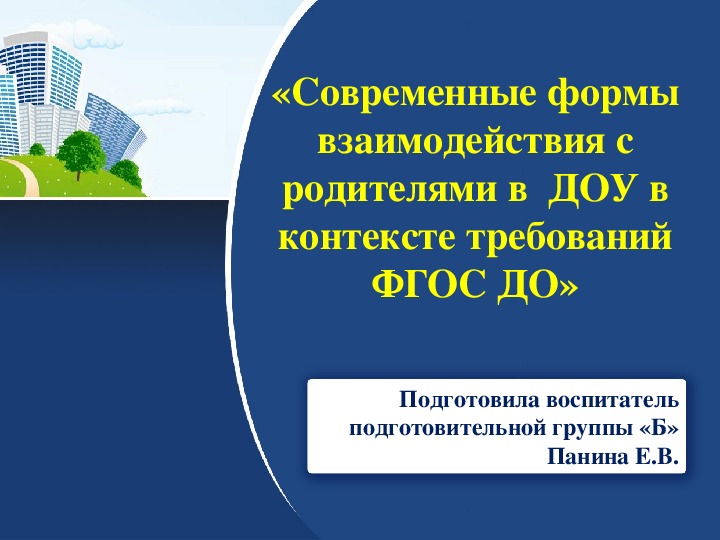 «Современные формы взаимодействия с родителями в ДОУ в контексте требований ФГОС ДО»

Подготовила воспитатель подготовительной группы «Б» Панина Е.В.